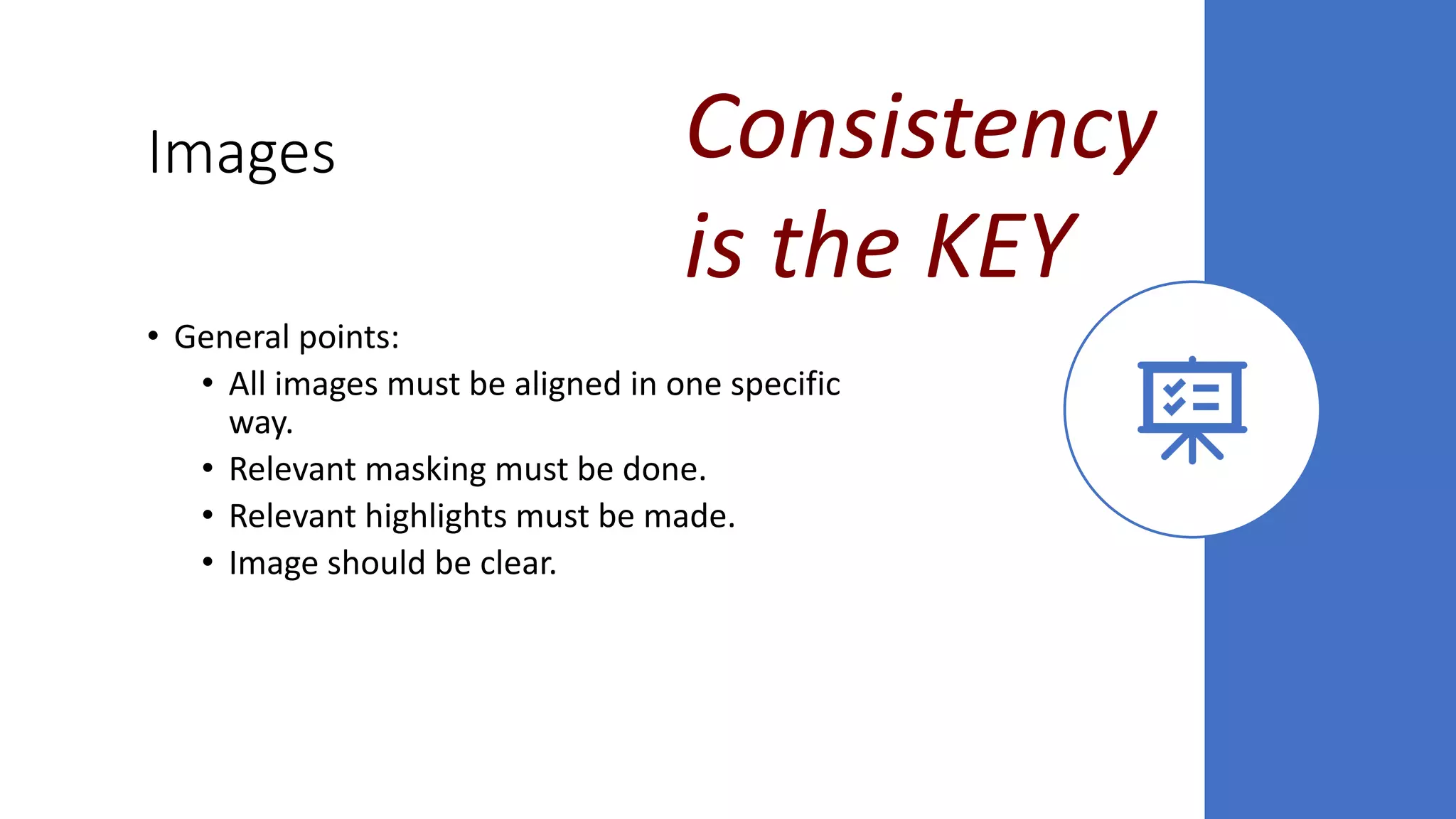 Images

Consistency is the KEY

• General points:
  • All images must be aligned in one specific way.
  • Relevant masking must be done.
  • Relevant highlights must be made.
  • Image should be clear.